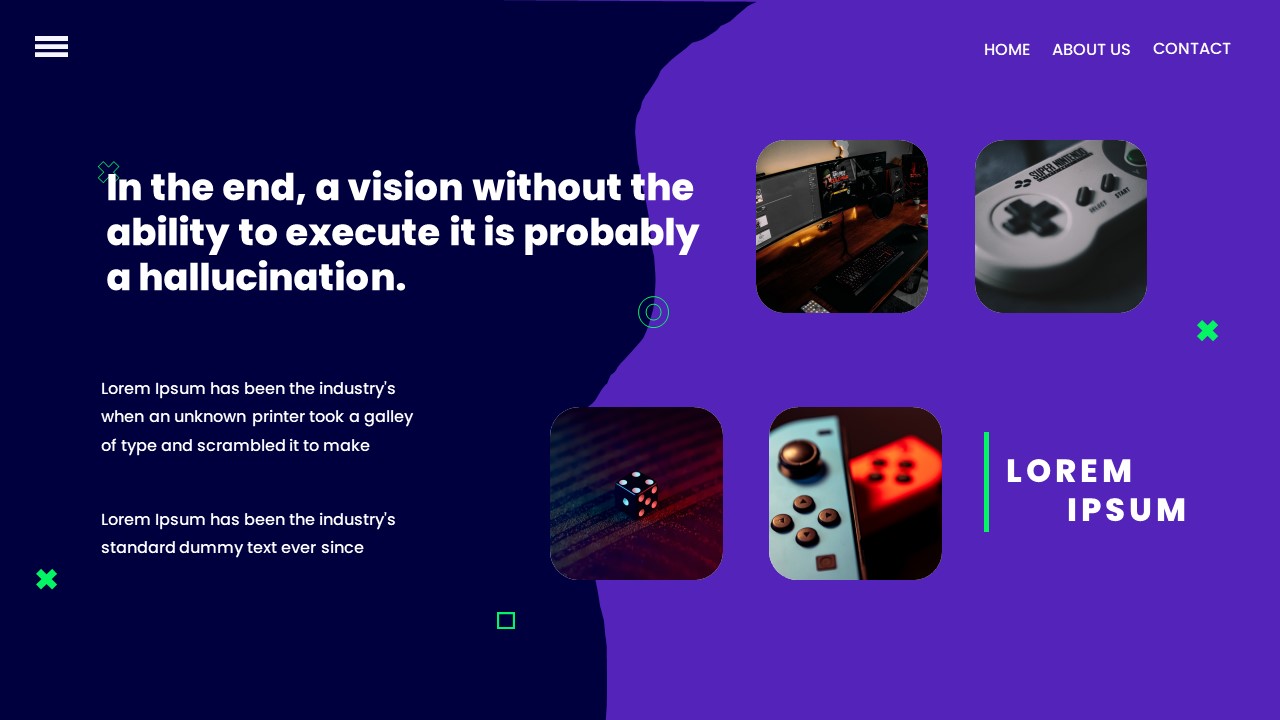 HOME ABOUT US CONTACT

In the end, a vision without the ability to execute it is probably a hallucination.

Lorem Ipsum has been the industry's when an unknown printer took a galley of type and scrambled it to make

Lorem Ipsum has been the industry's standard dummy text ever since

SUPER NINTENDO
SELECT START

LOREM
IPSUM